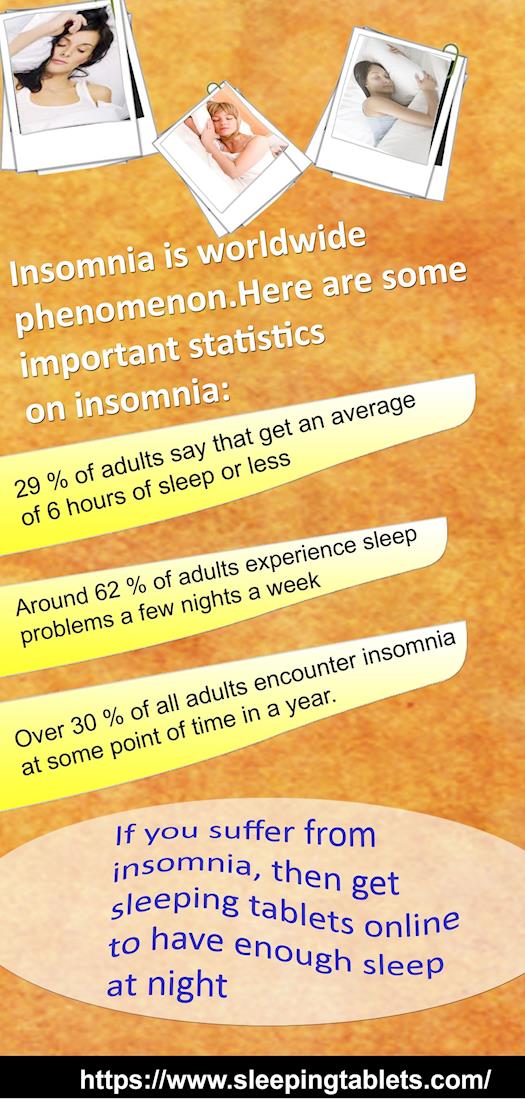 Insomnia is worldwide phenomenon.Here are some important statistics on insomnia:

29 % of adults say that get an average of 6 hours of sleep or less

Around 62 % of adults experience sleep problems a few nights a week

Over 30 % of all adults encounter insomnia at some point of time in a year.

If you suffer from insomnia, then get sleeping tablets online to have enough sleep at night

https://www.sleepingtablets.com/